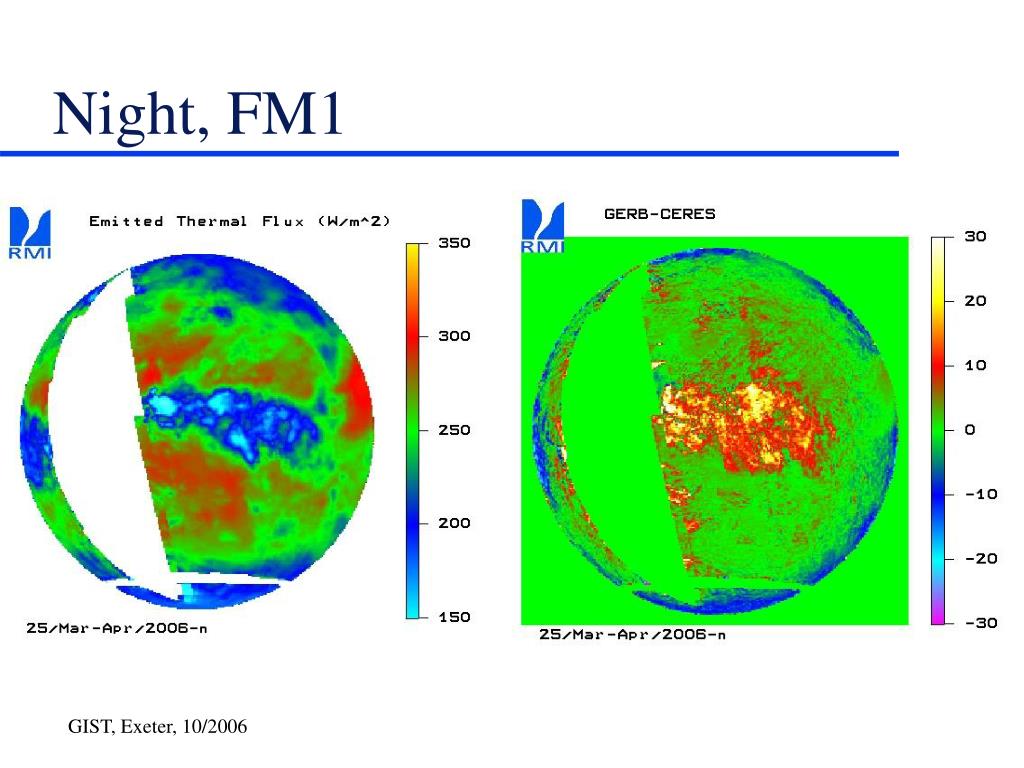 Night, FM1

RMI

Emitted Thermal Flux (W/m^2)

350
300
250
200
150

25/Mar-Apr/2006-n

RMI

GERB-CERES

30
20
10
0
-10
-20
-30

25/Mar-Apr/2006-n

GIST, Exeter, 10/2006